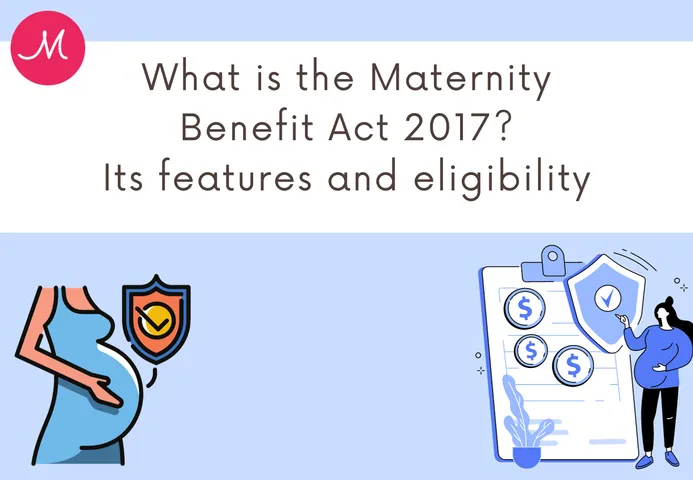 M

What is the Maternity Benefit Act 2017? Its features and eligibility

$

$

$